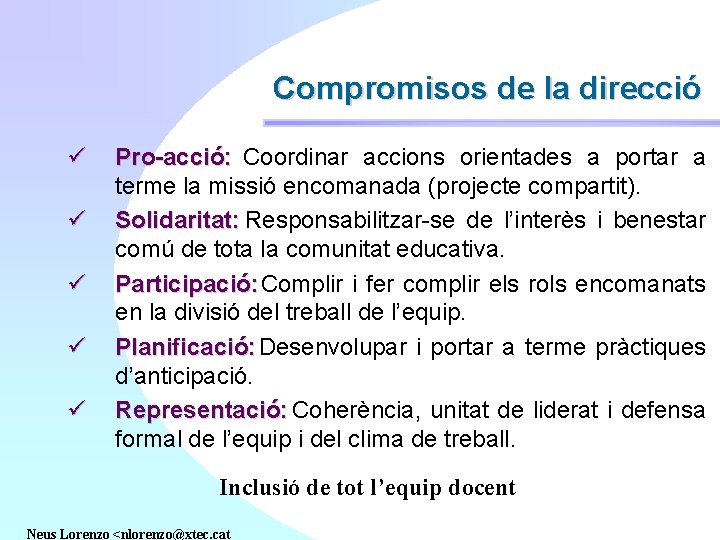 Compromisos de la direcció

✓ Pro-acció: Coordinar accions orientades a portar a terme la missió encomanada (projecte compartit).

✓ Solidaritat: Responsabilitzar-se de l'interès i benestar comú de tota la comunitat educativa.

✓ Participació: Complir i fer complir els rols encomanats en la divisió del treball de l'equip.

✓ Planificació: Desenvolupar i portar a terme pràctiques d'anticipació.

✓ Representació: Coherència, unitat de liderat i defensa formal de l'equip i del clima de treball.

Inclusió de tot l'equip docent

Neus Lorenzo <nlorenzo@xtec.cat